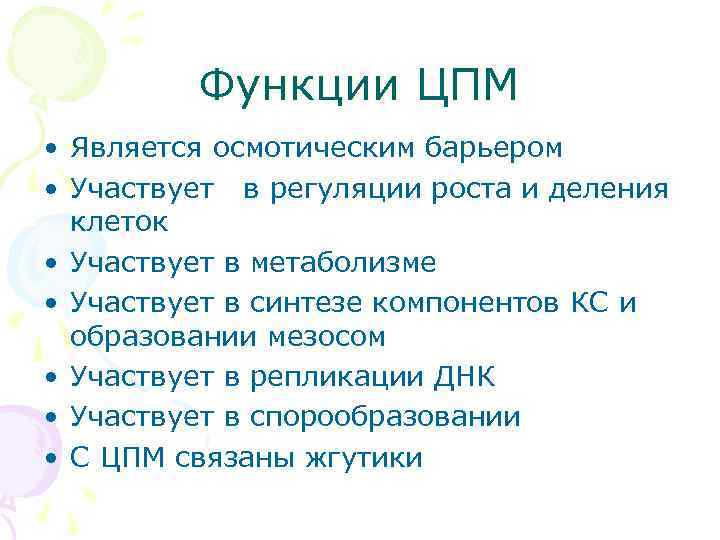 Функции ЦПМ

• Является осмотическим барьером
• Участвует в регуляции роста и деления клеток
• Участвует в метаболизме
• Участвует в синтезе компонентов КС и образовании мезосом
• Участвует в репликации ДНК
• Участвует в спорообразовании
• С ЦПМ связаны жгутики